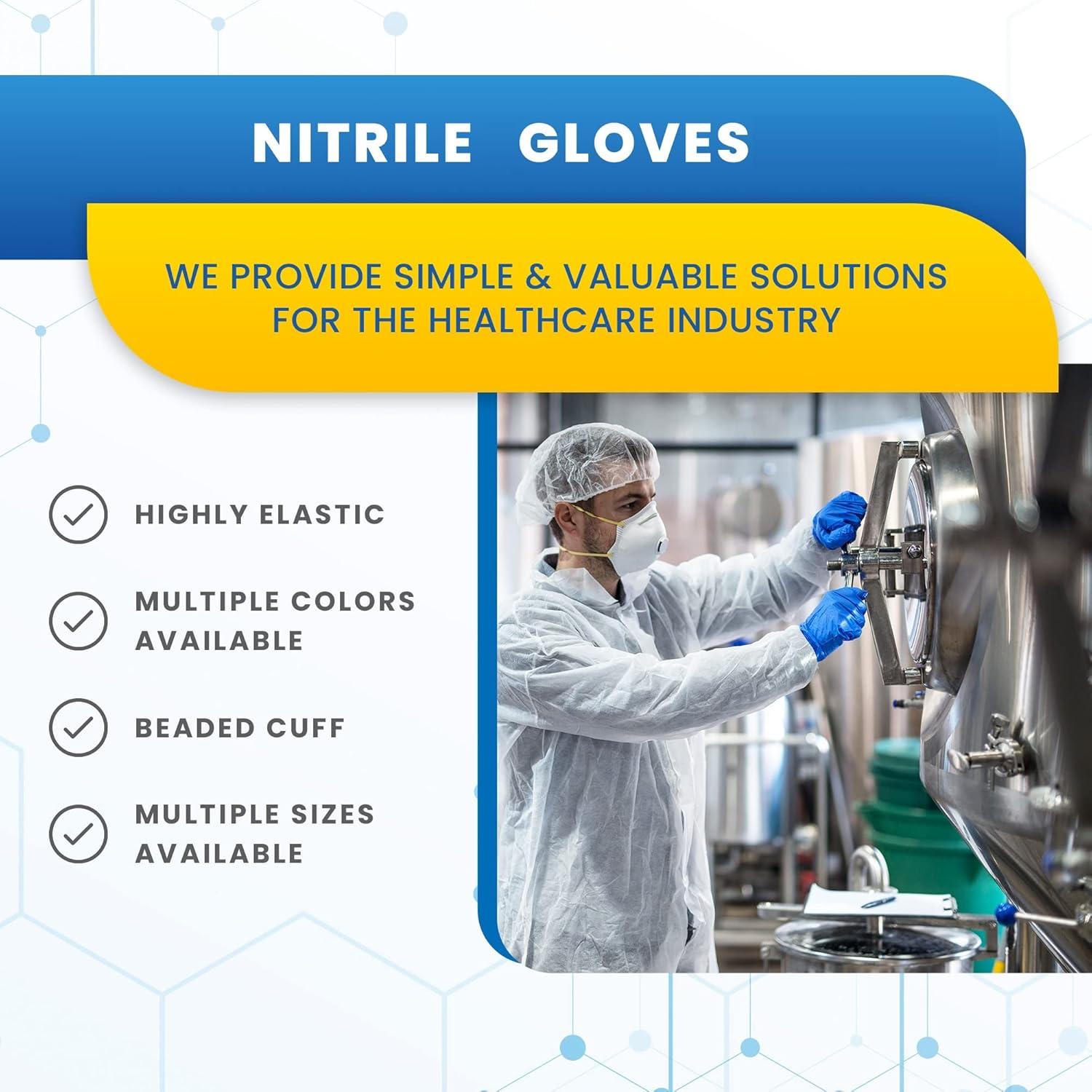 NITRILE GLOVES

WE PROVIDE SIMPLE & VALUABLE SOLUTIONS FOR THE HEALTHCARE INDUSTRY

HIGHLY ELASTIC

MULTIPLE COLORS AVAILABLE

BEADED CUFF

MULTIPLE SIZES AVAILABLE